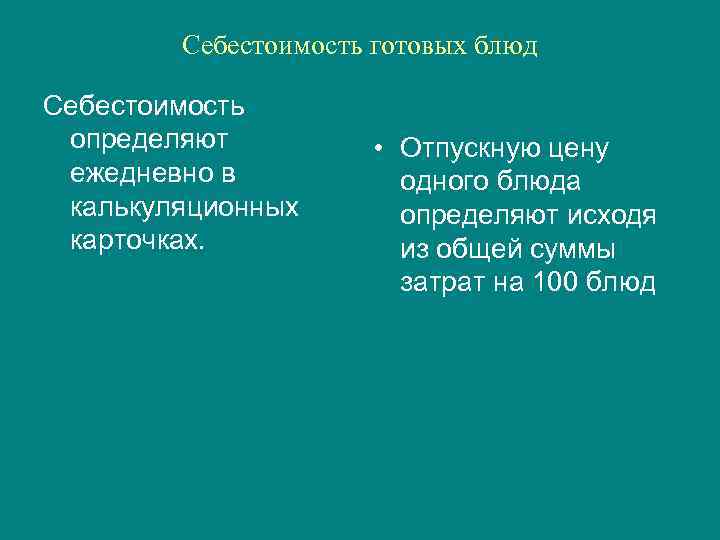 Себестоимость готовых блюд

Себестоимость определяют ежедневно в калькуляционных карточках.

• Отпускную цену одного блюда определяют исходя из общей суммы затрат на 100 блюд